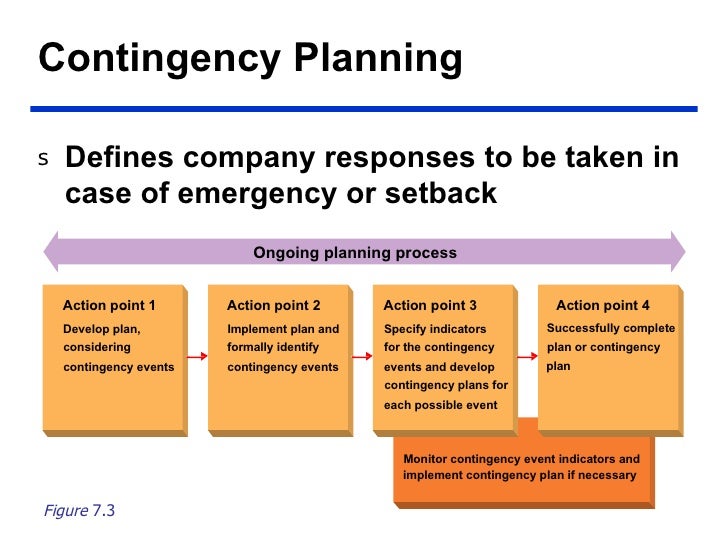 Contingency Planning

s Defines company responses to be taken in case of emergency or setback

Ongoing planning process

Action point 1
Develop plan, considering contingency events

Action point 2
Implement plan and formally identify contingency events

Action point 3
Specify indicators for the contingency events and develop contingency plans for each possible event

Action point 4
Successfully complete plan or contingency plan

Monitor contingency event indicators and implement contingency plan if necessary

Figure 7.3